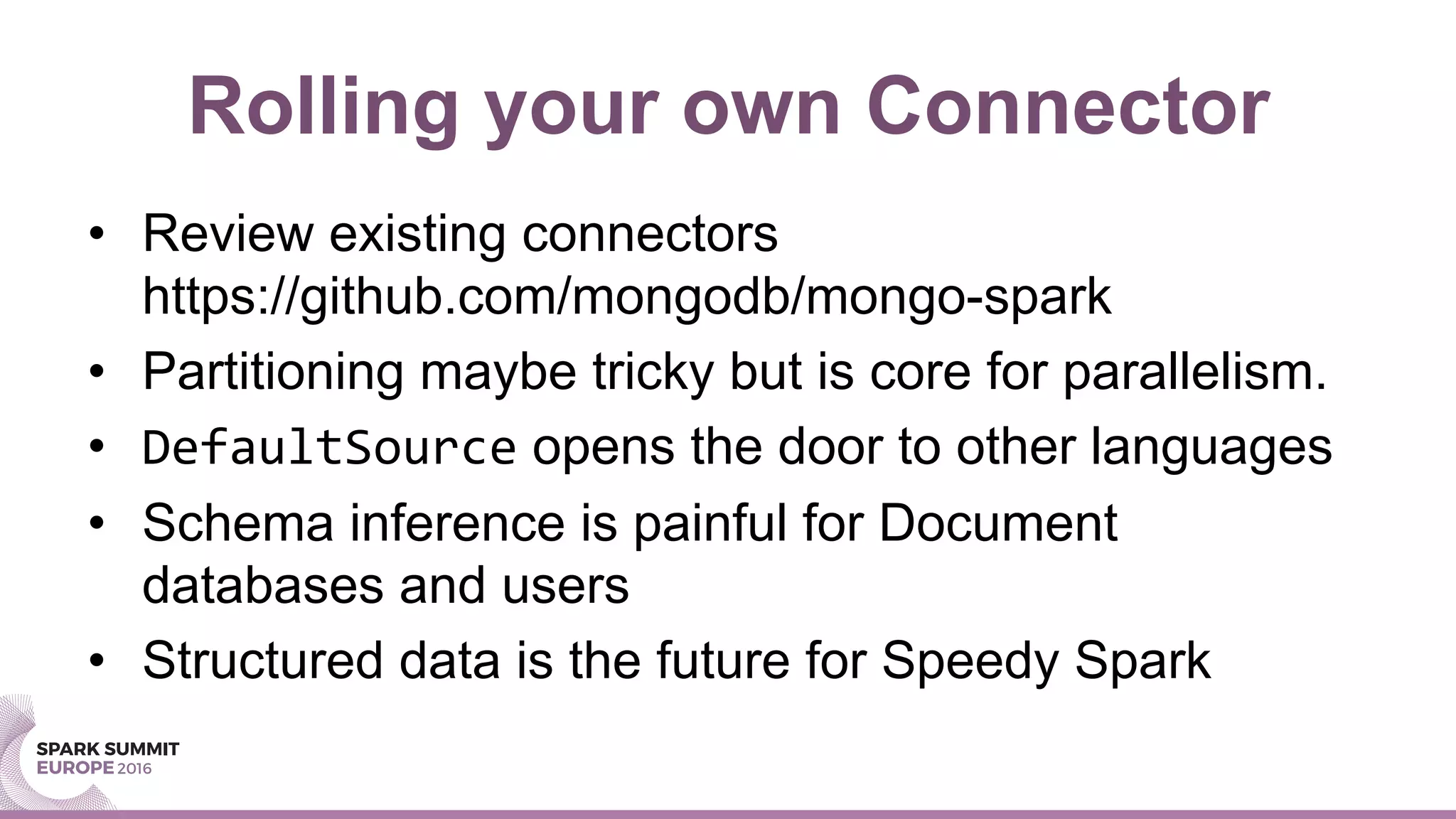 Rolling your own Connector

• Review existing connectors https://github.com/mongodb/mongo-spark
• Partitioning maybe tricky but is core for parallelism.
• DefaultSource opens the door to other languages
• Schema inference is painful for Document databases and users
• Structured data is the future for Speedy Spark

SPARK SUMMIT
EUROPE 2016